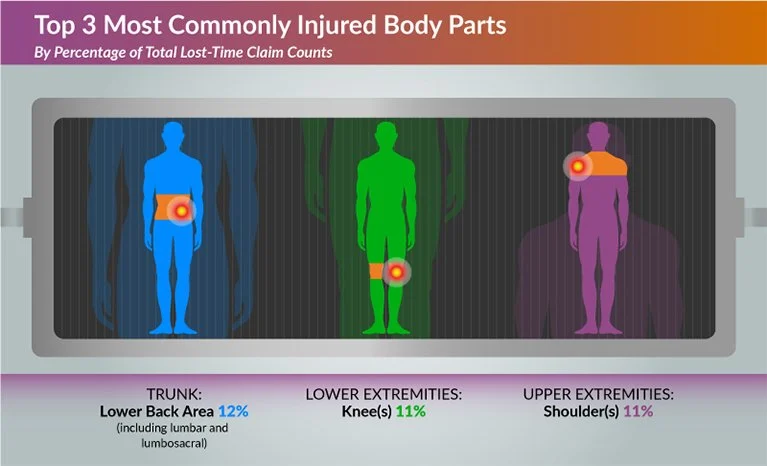 Top 3 Most Commonly Injured Body Parts
By Percentage of Total Lost-Time Claim Counts

TRUNK:
Lower Back Area 12%
(including lumbar and lumbosacral)

LOWER EXTREMITIES:
Knee(s) 11%

UPPER EXTREMITIES:
Shoulder(s) 11%